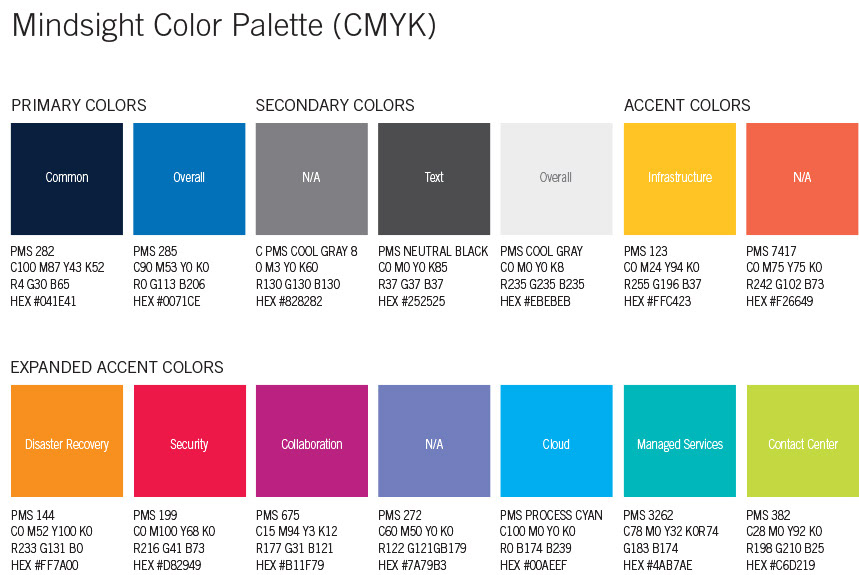 Mindsight Color Palette (CMYK)

PRIMARY COLORS

Common

PMS 282
C100 M87 Y43 K52
R4 G30 B65
HEX #041E41

Overall

PMS 285
C90 M53 Y0 K0
R0 G113 B206
HEX #0071CE

SECONDARY COLORS

N/A

C PMS COOL GRAY 8
0 M3 Y0 K60
R130 G130 B130
HEX #828282

Text

PMS NEUTRAL BLACK
C0 M0 Y0 K85
R37 G37 B37
HEX #252525

Overall

PMS COOL GRAY
C0 M0 Y0 K8
R235 G235 B235
HEX #EBEBEB

ACCENT COLORS

Infrastructure

PMS 123
C0 M24 Y94 K0
R255 G196 B37
HEX #FFC423

N/A

PMS 7417
C0 M75 Y75 K0
R242 G102 B73
HEX #F26649

EXPANDED ACCENT COLORS

Disaster Recovery

PMS 144
C0 M52 Y100 K0
R233 G131 B0
HEX #FF7A00

Security

PMS 199
C0 M100 Y68 K0
R216 G41 B73
HEX #D82949

Collaboration

PMS 675
C15 M94 Y3 K12
R177 G31 B121
HEX #B11F79

N/A

PMS 272
C60 M50 Y0 K0
R122 G121GB179
HEX #7A79B3

Cloud

PMS PROCESS CYAN
C100 M0 Y0 K0
R0 B174 B239
HEX #00AEEF

Managed Services

PMS 3262
C78 M0 Y32 K0R74
G183 B174
HEX #4AB7AE

Contact Center

PMS 382
C28 M0 Y92 K0
R198 G210 B25
HEX #C6D219